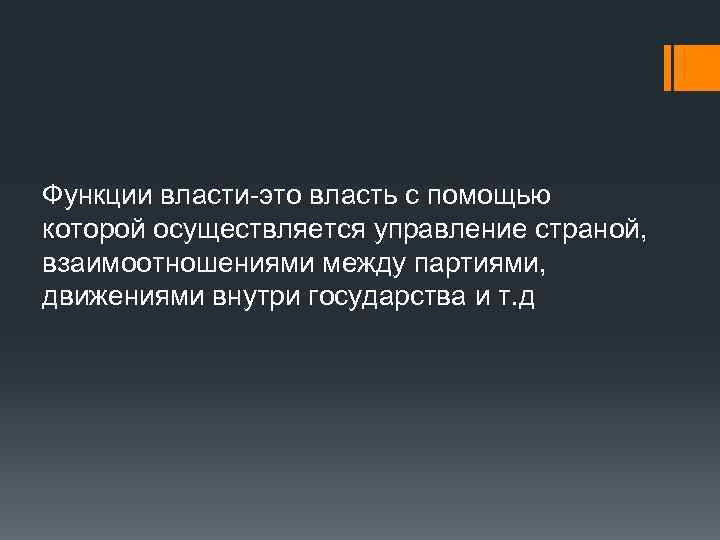 Функции власти-это власть с помощью которой осуществляется управление страной, взаимоотношениями между партиями, движениями внутри государства и т.д